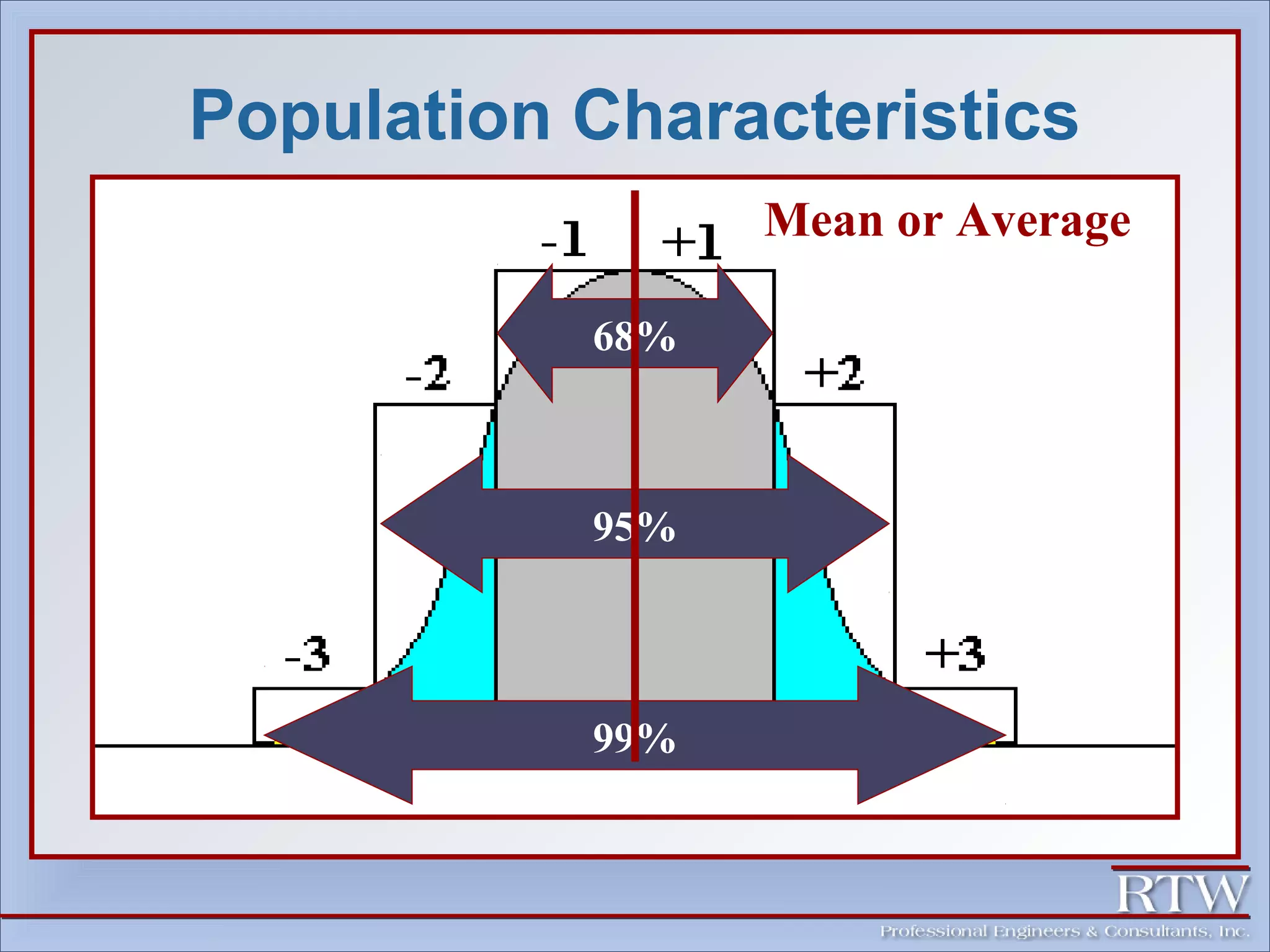 Population Characteristics

Mean or Average

-1

+1

68%

-2

+2

95%

-3

+3

99%

RTW

Professional Engineers & Consultants, Inc.